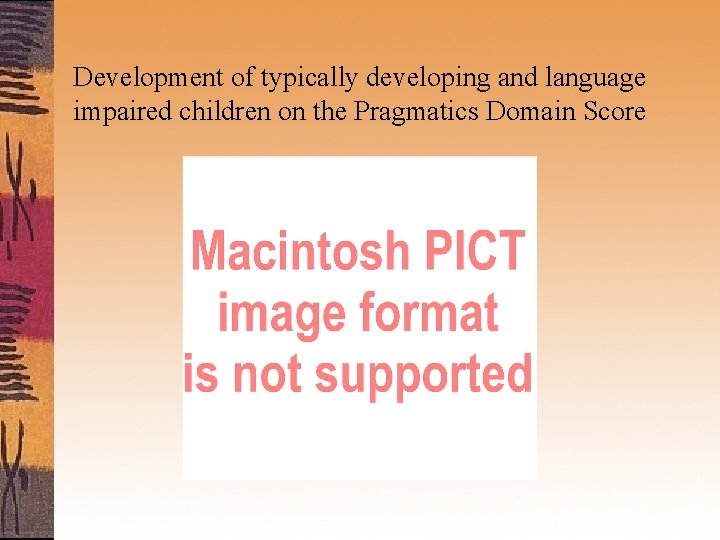 Development of typically developing and language impaired children on the Pragmatics Domain Score

Macintosh PICT image format is not supported